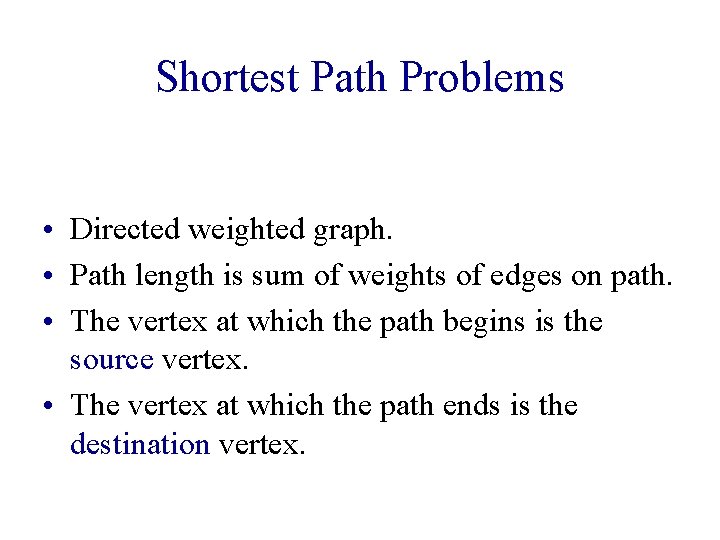 Shortest Path Problems

• Directed weighted graph.
• Path length is sum of weights of edges on path.
• The vertex at which the path begins is the source vertex.
• The vertex at which the path ends is the destination vertex.